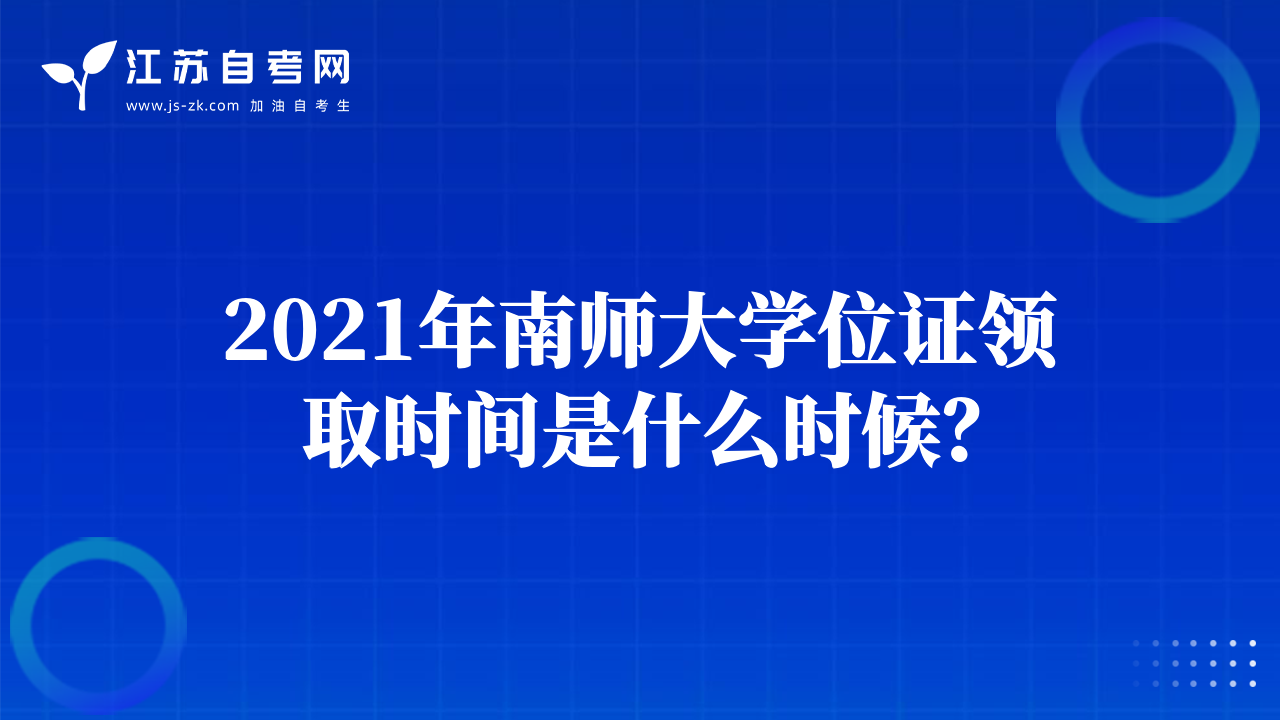 江苏自考网
www.js-zk.com 加油自考生

2021年南师大学位证领取时间是什么时候?